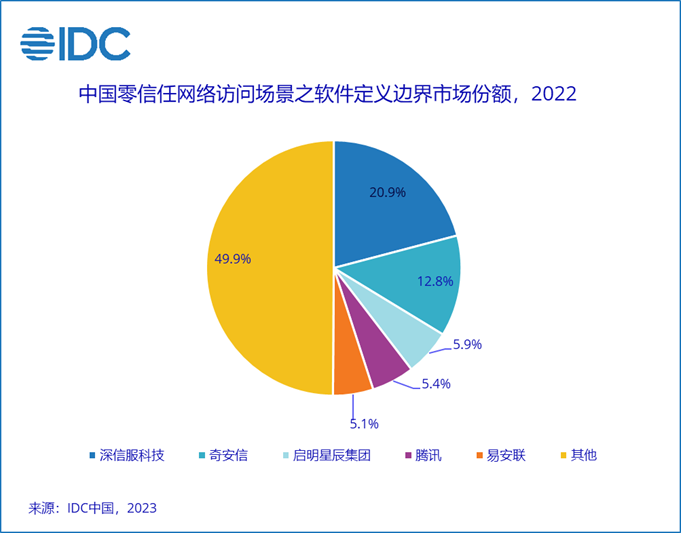 IDC

中国零信任网络访问场景之软件定义边界市场份额，2022

20.9%
12.8%
5.9%
5.4%
5.1%
49.9%

深信服科技
奇安信
启明星辰集团
腾讯
易安联
其他

来源：IDC中国，2023